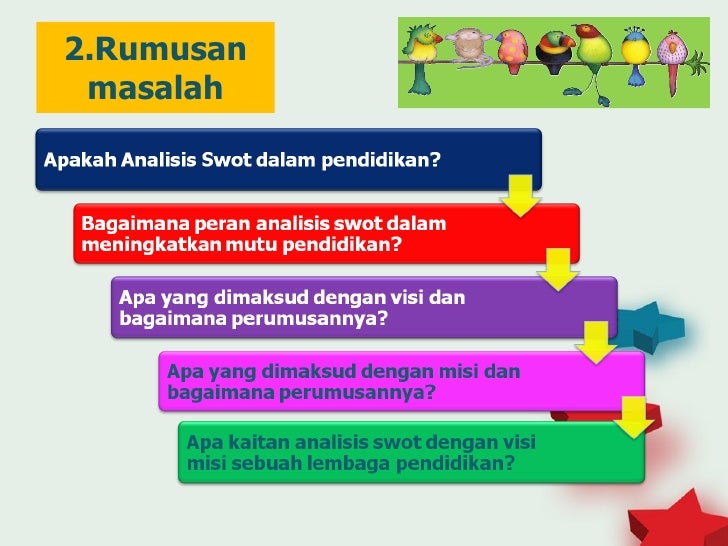 2.Rumusan masalah

Apakah Analisis Swot dalam pendidikan?

Bagaimana peran analisis swot dalam meningkatkan mutu pendidikan?

Apa yang dimaksud dengan visi dan bagaimana perumusannya?

Apa yang dimaksud dengan misi dan bagaimana perumusannya?

Apa kaitan analisis swot dengan visi misi sebuah lembaga pendidikan?